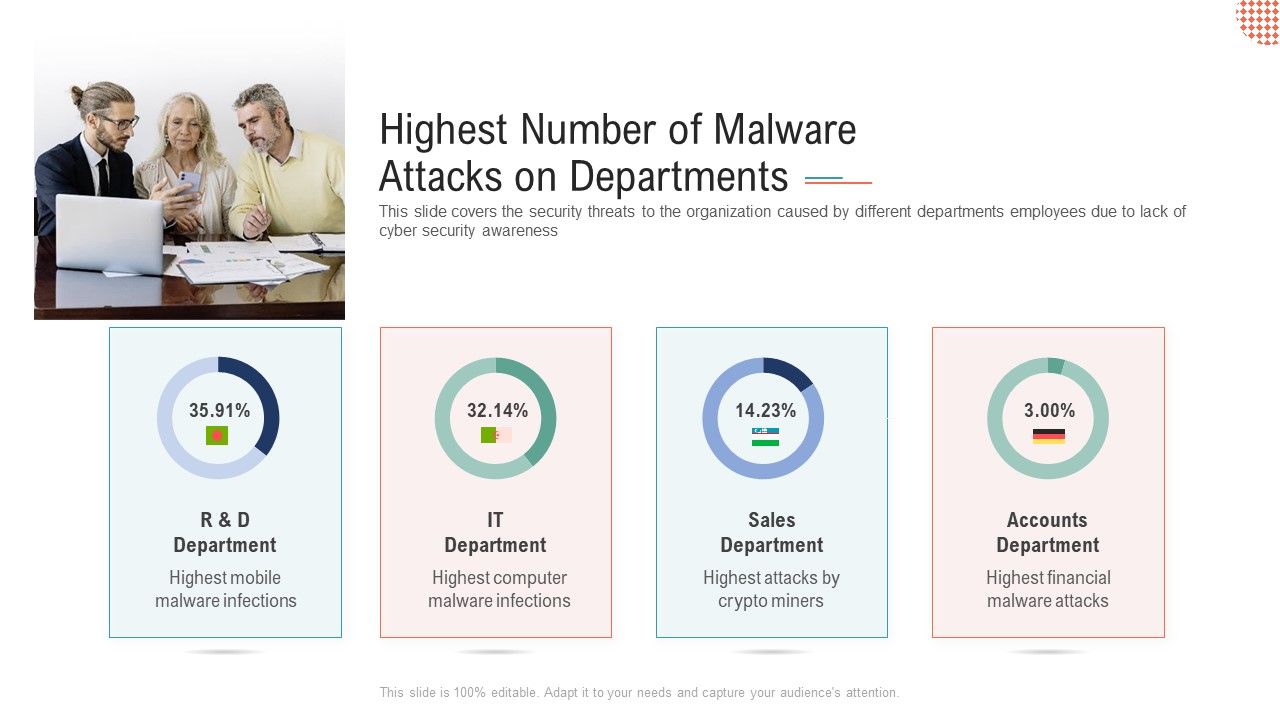 Highest Number of Malware Attacks on Departments

This slide covers the security threats to the organization caused by different departments employees due to lack of cyber security awareness

35.91%

R & D Department

Highest mobile malware infections

32.14%

IT Department

Highest computer malware infections

14.23%

Sales Department

Highest attacks by crypto miners

3.00%

Accounts Department

Highest financial malware attacks

This slide is 100% editable. Adapt it to your needs and capture your audience's attention.